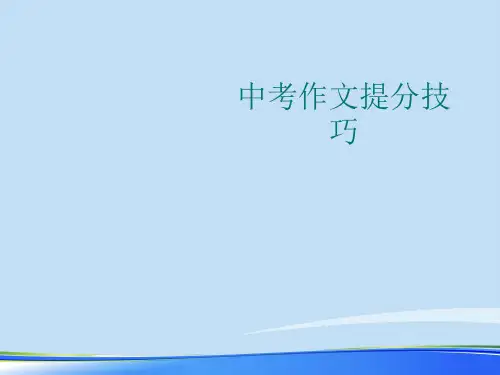 中考作文提分技巧